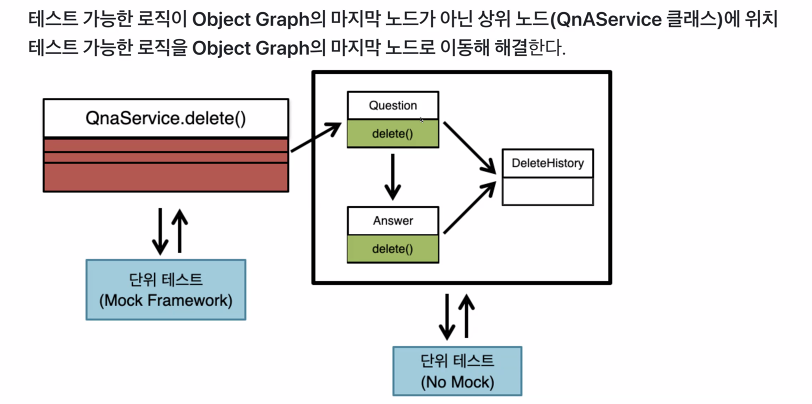 테스트 가능한 로직이 Object Graph의 마지막 노드가 아닌 상위 노드(QnAService 클래스)에 위치
테스트 가능한 로직을 Object Graph의 마지막 노드로 이동해 해결한다.

QnaService.delete()

단위 테스트
(Mock Framework)

Question
delete()

Answer
delete()

DeleteHistory

단위 테스트
(No Mock)